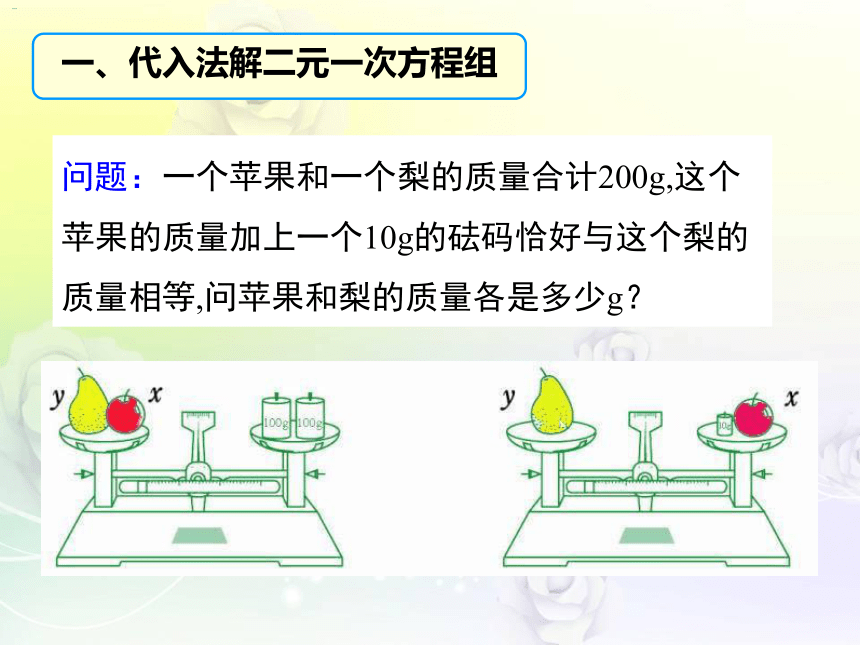 一、代入法解二元一次方程组

问题：一个苹果和一个梨的质量合计200g,这个苹果的质量加上一个10g的砝码恰好与这个梨的质量相等,问苹果和梨的质量各是多少g？

$y$ $x$ 100g 100g

$y$ 10g $x$